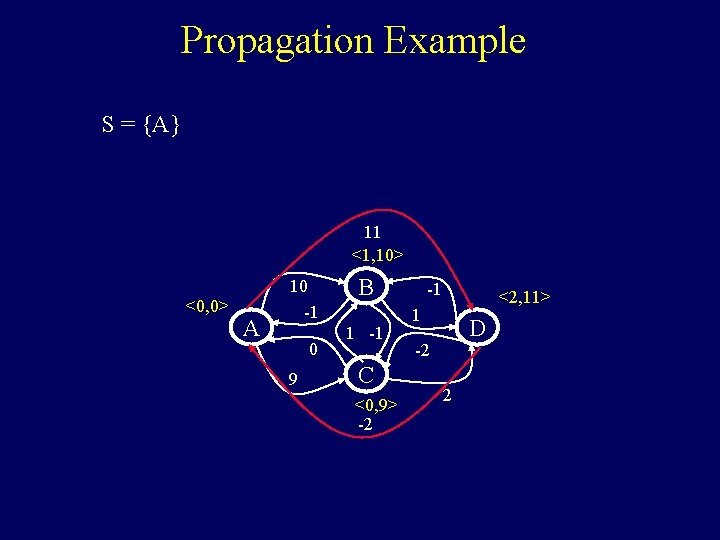 Propagation Example

S = {A}

11
<1,10>
10
B
-1
<2,11>
<0,0>
-1
1
A
1
-1
D
0
-2
9
C
2
<0,9>
-2